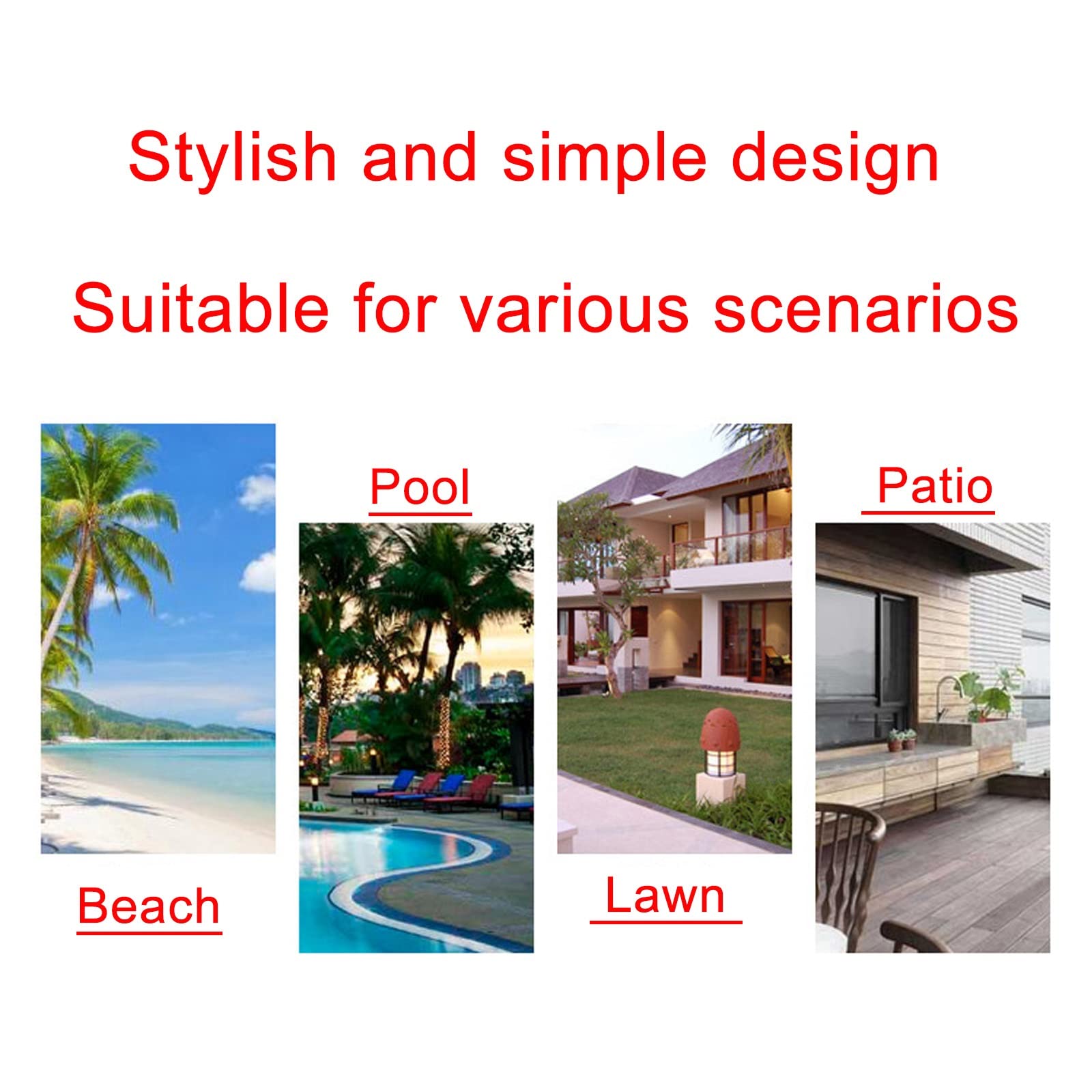 Stylish and simple design

Suitable for various scenarios

Pool

Patio

Beach

Lawn